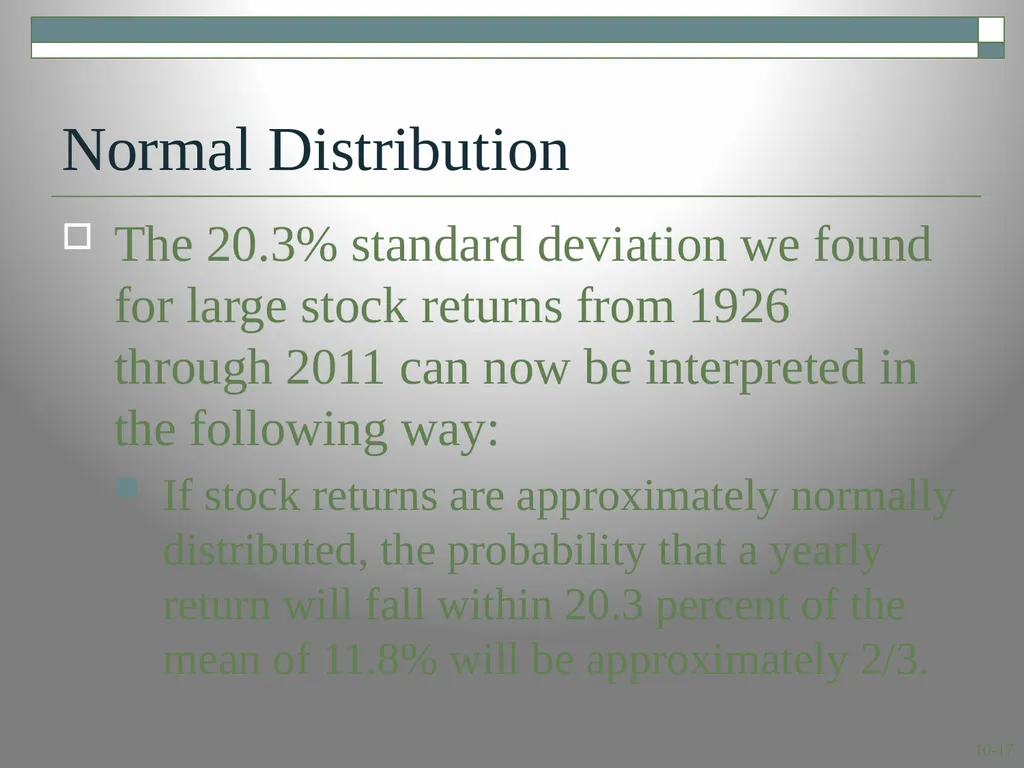 Normal Distribution

The 20.3% standard deviation we found for large stock returns from 1926 through 2011 can now be interpreted in the following way:

If stock returns are approximately normally distributed, the probability that a yearly return will fall within 20.3 percent of the mean of 11.8% will be approximately 2/3.

10-17